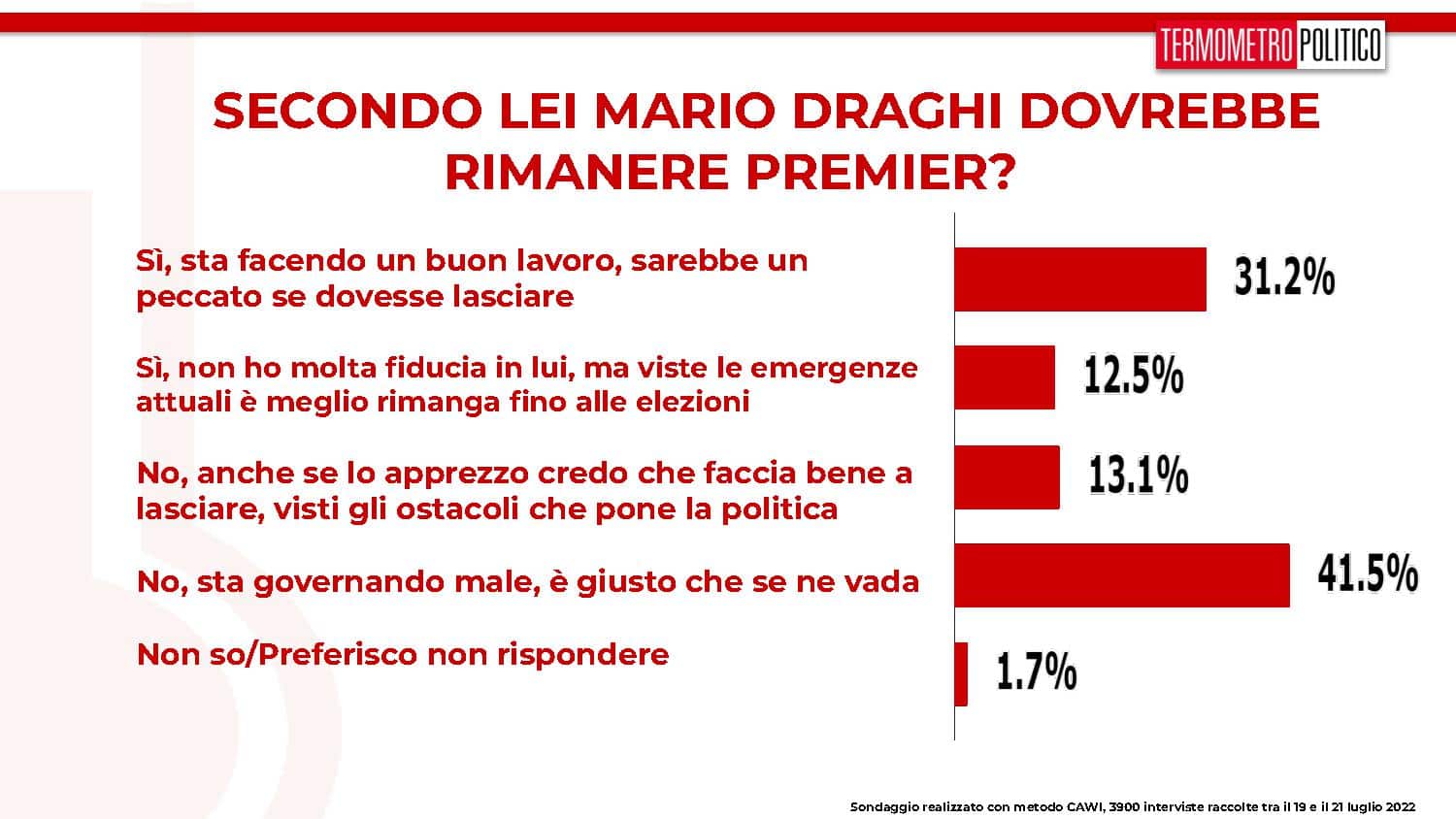 TERMOMETRO POLITICO

SECONDO LEI MARIO DRAGHI DOVREBBE RIMANERE PREMIER?

Sì, sta facendo un buon lavoro, sarebbe un peccato se dovesse lasciare

31.2%

Sì, non ho molta fiducia in lui, ma viste le emergenze attuali è meglio rimanga fino alle elezioni

12.5%

No, anche se lo apprezzo credo che faccia bene a lasciare, visti gli ostacoli che pone la politica

13.1%

No, sta governando male, è giusto che se ne vada

41.5%

Non so/Preferisco non rispondere

1.7%

Sondaggio realizzato con metodo CAWI, 3900 interviste raccolte tra il 19 e il 21 luglio 2022